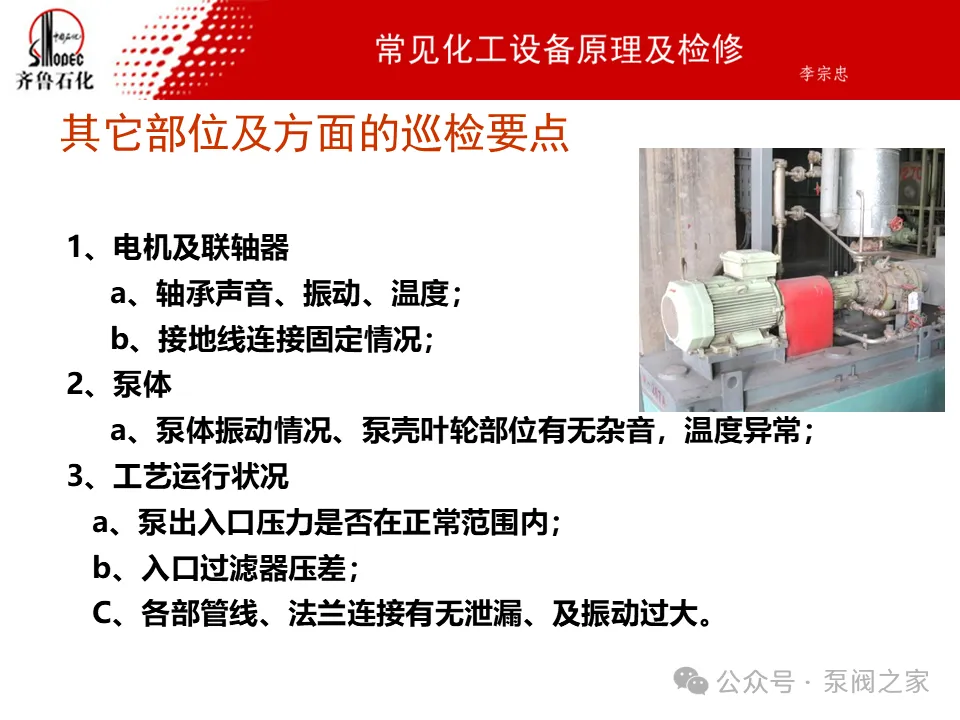 SINOPEC 中国石化
齐鲁石化

常见化工设备原理及检修

李宗忠

其它部位及方面的巡检要点

1、电机及联轴器

a、轴承声音、振动、温度；

b、接地线连接固定情况；

2、泵体

a、泵体振动情况、泵壳叶轮部位有无杂音，温度异常；

3、工艺运行状况

a、泵出入口压力是否在正常范围内；

b、入口过滤器压差；

C、各部管线、法兰连接有无泄漏、及振动过大。

公众号 · 泵阀之家